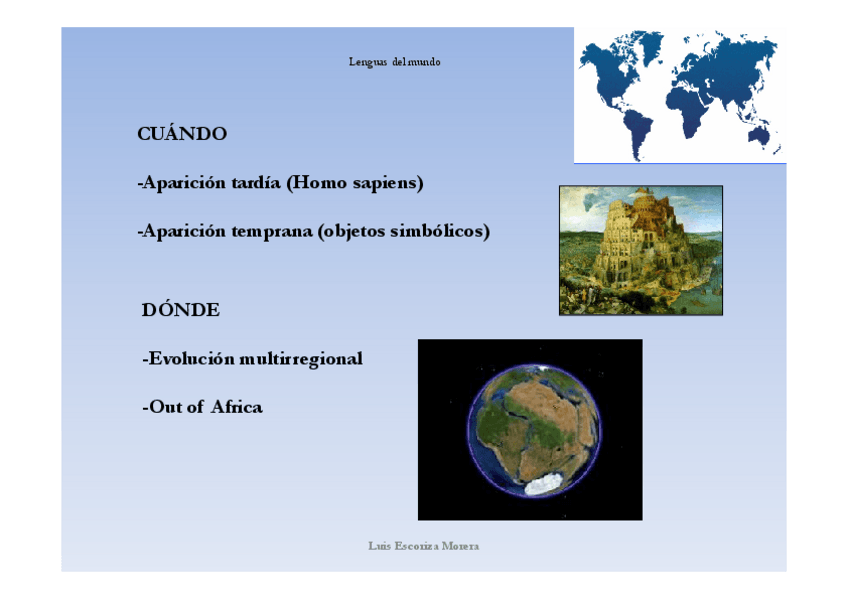 Lenguas del mundo

CUÁNDO

-Aparición tardía (Homo sapiens)

-Aparición temprana (objetos simbólicos)

DÓNDE

-Evolución multirregional

-Out of Africa

Luis Escoriza Morera